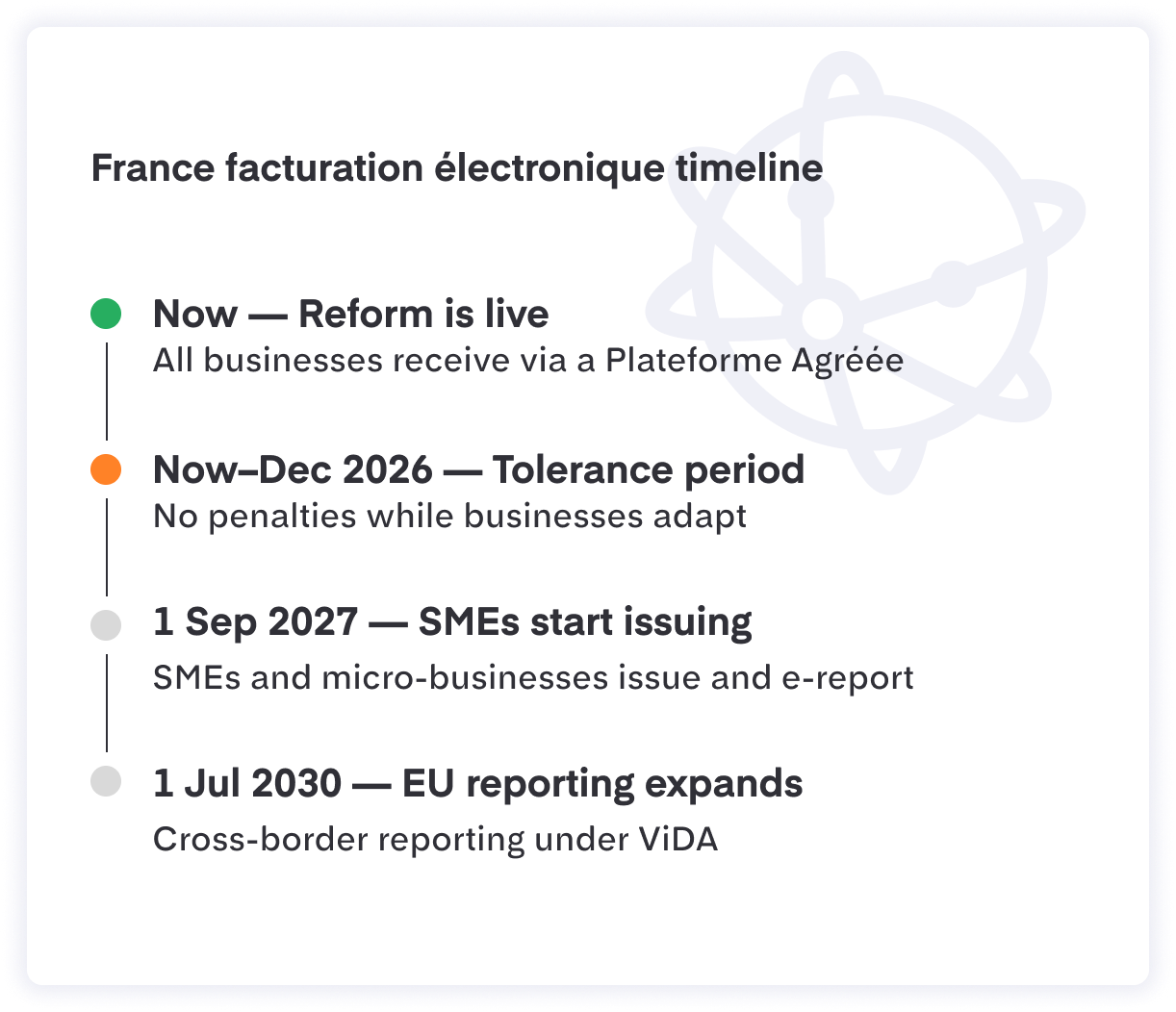 France facturation électronique timeline

Now — Reform is live
All businesses receive via a Plateforme Agréée

Now–Dec 2026 — Tolerance period
No penalties while businesses adapt

1 Sep 2027 — SMEs start issuing
SMEs and micro-businesses issue and e-report

1 Jul 2030 — EU reporting expands
Cross-border reporting under ViDA